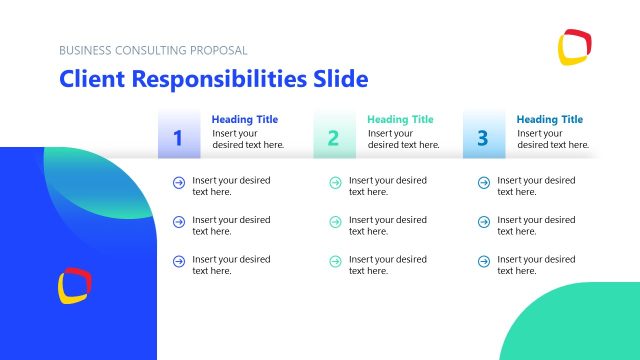 BUSINESS CONSULTING PROPOSAL

Client Responsibilities Slide

1
Heading Title
Insert your desired text here.

Insert your desired text here.

Insert your desired text here.

Insert your desired text here.

2
Heading Title
Insert your desired text here.

Insert your desired text here.

Insert your desired text here.

Insert your desired text here.

3
Heading Title
Insert your desired text here.

Insert your desired text here.

Insert your desired text here.

Insert your desired text here.